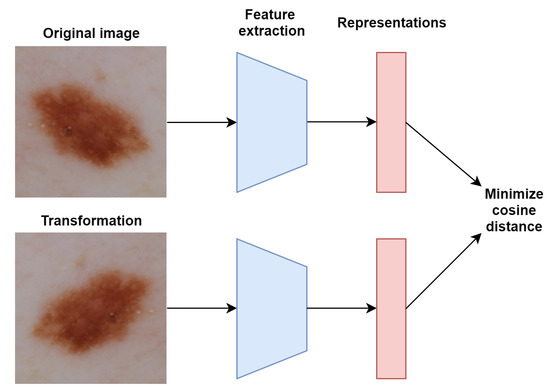 Original image

Feature extraction

Representations

Transformation

Minimize cosine distance